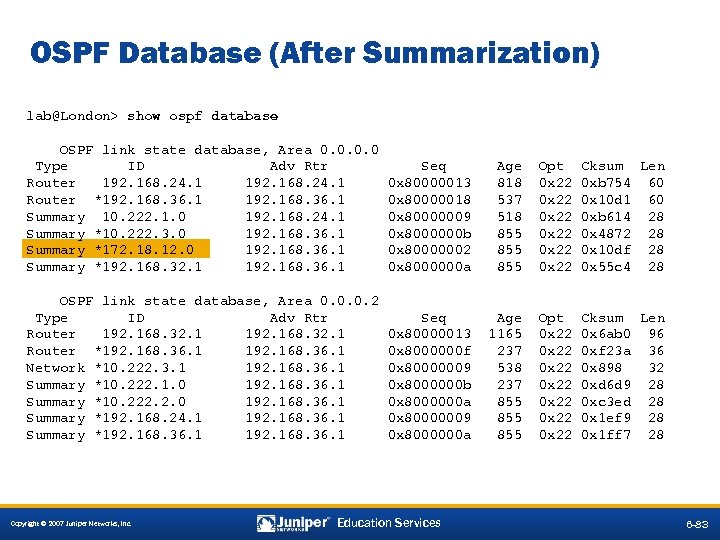 OSPF Database (After Summarization)

lab@London> show ospf database

OSPF link state database, Area 0.0.0.0

| Type | ID | Adv Rtr | Seq | Age | Opt | Cksum | Len |
|---|---|---|---|---|---|---|---|
| Router | 192.168.24.1 | 192.168.24.1 | 0x80000013 | 818 | 0x22 | 0xb754 | 60 |
| Router | *192.168.36.1 | 192.168.36.1 | 0x80000018 | 537 | 0x22 | 0x10d1 | 60 |
| Summary | 10.222.1.0 | 192.168.24.1 | 0x80000009 | 518 | 0x22 | 0xb614 | 28 |
| Summary | *10.222.3.0 | 192.168.36.1 | 0x8000000b | 855 | 0x22 | 0x4872 | 28 |
| Summary | *172.18.12.0 | 192.168.36.1 | 0x80000002 | 855 | 0x22 | 0x10df | 28 |
| Summary | *192.168.32.1 | 192.168.36.1 | 0x8000000a | 855 | 0x22 | 0x55c4 | 28 |

OSPF link state database, Area 0.0.0.2

| Type | ID | Adv Rtr | Seq | Age | Opt | Cksum | Len |
|---|---|---|---|---|---|---|---|
| Router | 192.168.32.1 | 192.168.32.1 | 0x80000013 | 1165 | 0x22 | 0x6ab0 | 96 |
| Router | *192.168.36.1 | 192.168.36.1 | 0x8000000f | 237 | 0x22 | 0xf23a | 36 |
| Network | *10.222.3.1 | 192.168.36.1 | 0x80000009 | 538 | 0x22 | 0x898 | 32 |
| Summary | *10.222.1.0 | 192.168.36.1 | 0x8000000b | 237 | 0x22 | 0xd6d9 | 28 |
| Summary | *10.222.2.0 | 192.168.36.1 | 0x8000000a | 855 | 0x22 | 0xc3ed | 28 |
| Summary | *192.168.24.1 | 192.168.36.1 | 0x80000009 | 855 | 0x22 | 0x1ef9 | 28 |
| Summary | *192.168.36.1 | 192.168.36.1 | 0x8000000a | 855 | 0x22 | 0x1ff7 | 28 |

Copyright © 2007 Juniper Networks, Inc.

Juniper NETWORKS Education Services

6-83